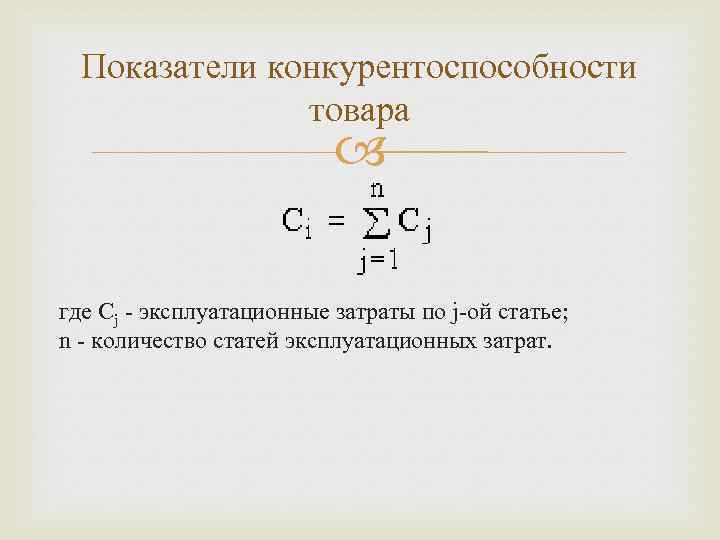 Показатели конкурентоспособности товара

$C_i = \sum_{j=1}^{n} C_j$

где $C_j$ - эксплуатационные затраты по j-ой статье;
n - количество статей эксплуатационных затрат.